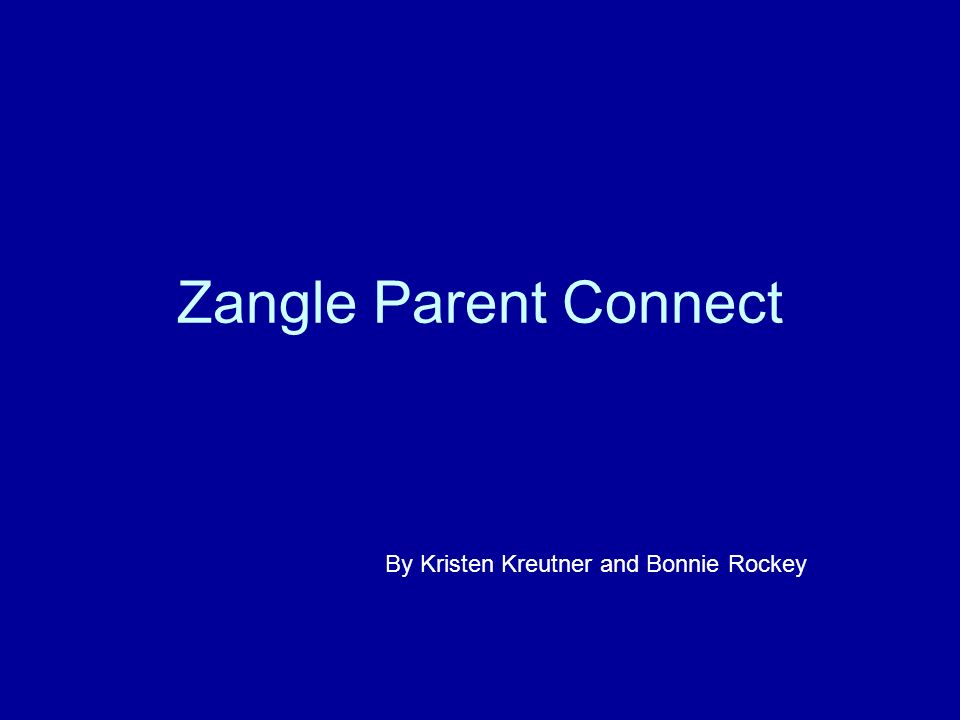 Zangle Parent Connect

By Kristen Kreutner and Bonnie Rockey